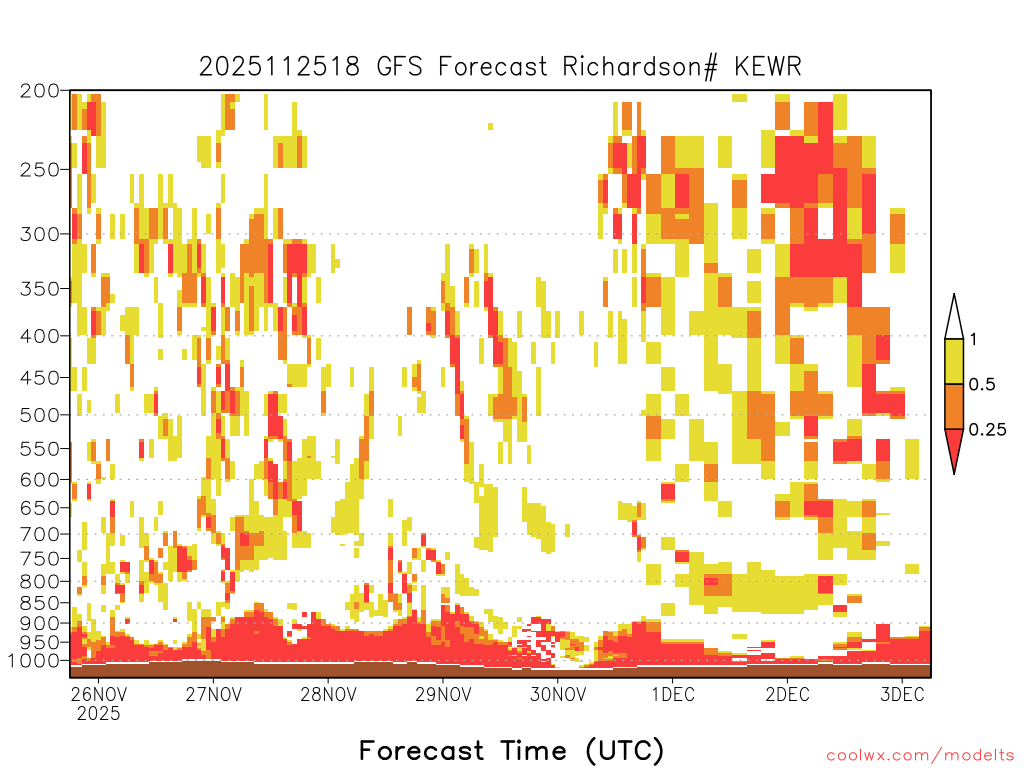 2025112518 GFS Forecast Richardson# KEWR

200
250
300
350
400
450
500
550
600
650
700
750
800
850
900
950
1000

1
0.5
0.25

26NOV 2025
27NOV
28NOV
29NOV
30NOV
1DEC
2DEC
3DEC

Forecast Time (UTC)

coolwx.com/modelts